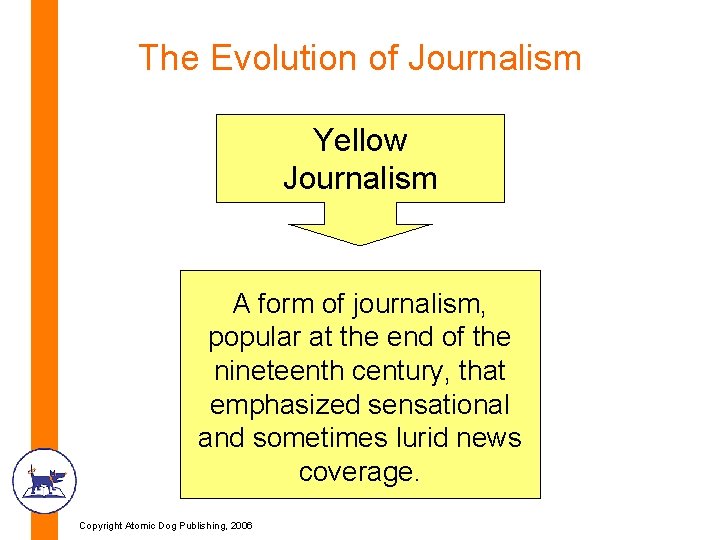 The Evolution of Journalism

Yellow Journalism

A form of journalism, popular at the end of the nineteenth century, that emphasized sensational and sometimes lurid news coverage.

Copyright Atomic Dog Publishing, 2006